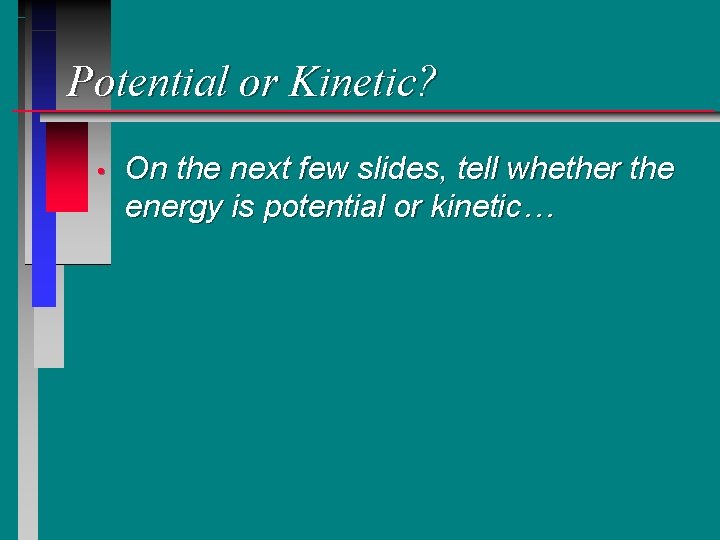 Potential or Kinetic?

• On the next few slides, tell whether the energy is potential or kinetic…